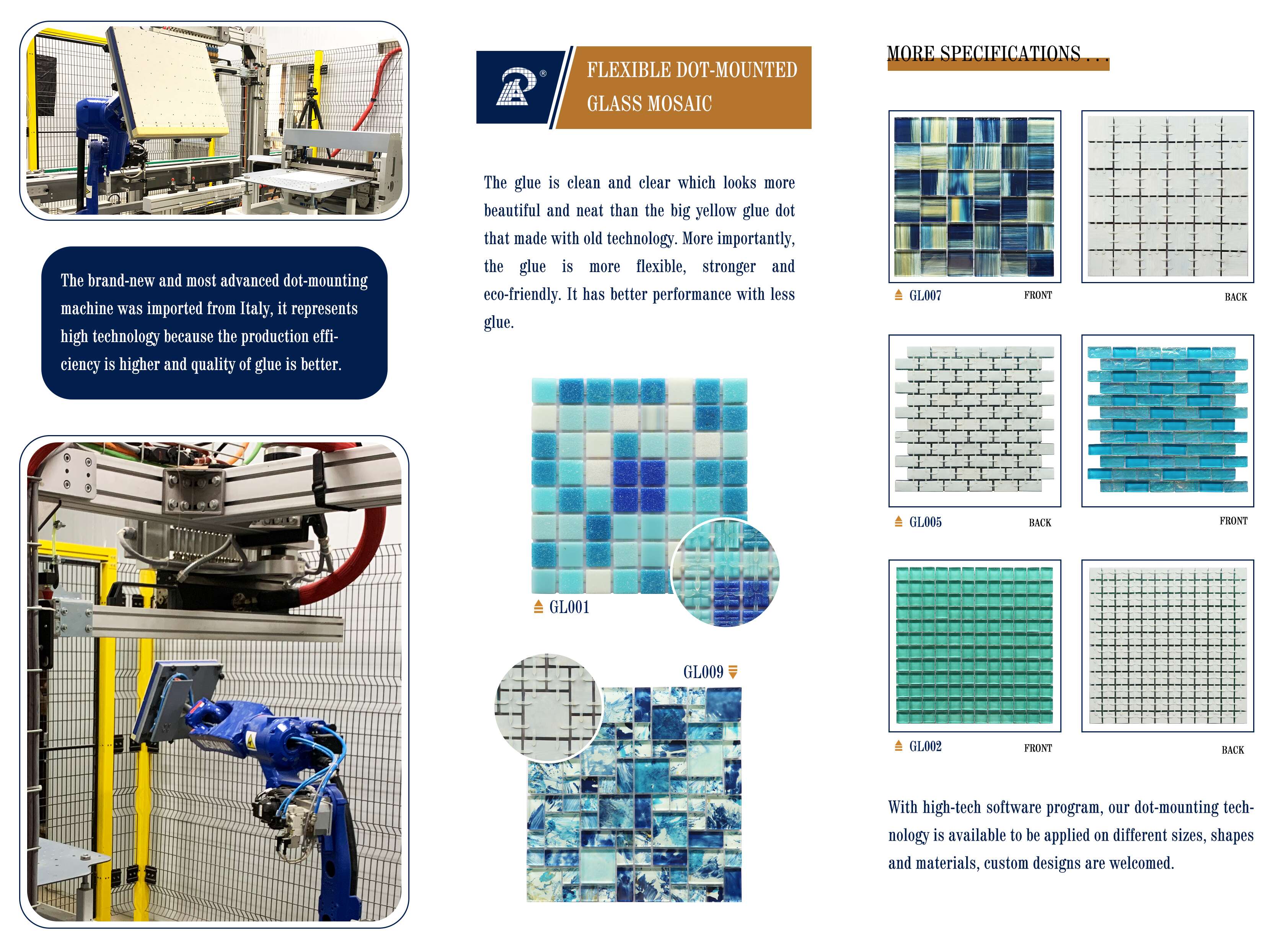 The brand-new and most advanced dot-mounting machine was imported from Italy, it represents high technology because the production efficiency is higher and quality of glue is better.

FLEXIBLE DOT-MOUNTED GLASS MOSAIC

The glue is clean and clear which looks more beautiful and neat than the big yellow glue dot that made with old technology. More importantly, the glue is more flexible, stronger and eco-friendly. It has better performance with less glue.

GL001

GL009

MORE SPECIFICATIONS . . .

GL007 FRONT BACK

GL005 BACK FRONT

GL002 FRONT BACK

With high-tech software program, our dot-mounting technology is available to be applied on different sizes, shapes and materials, custom designs are welcomed.